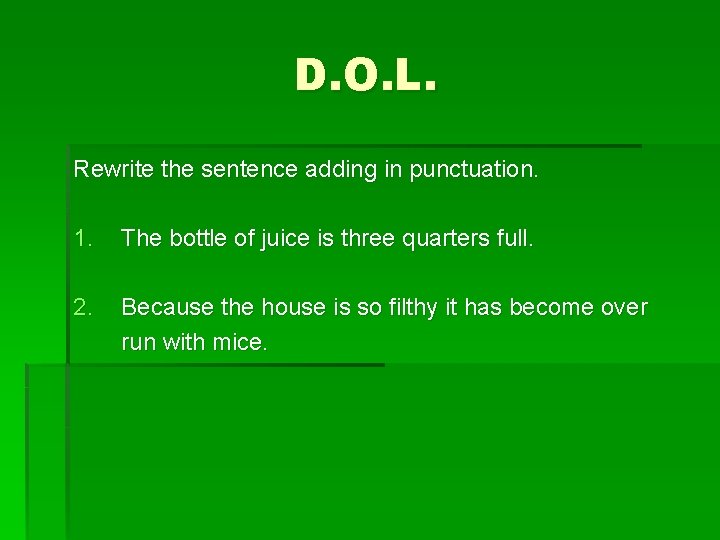 D.O.L.

Rewrite the sentence adding in punctuation.

1. The bottle of juice is three quarters full.

2. Because the house is so filthy it has become over run with mice.